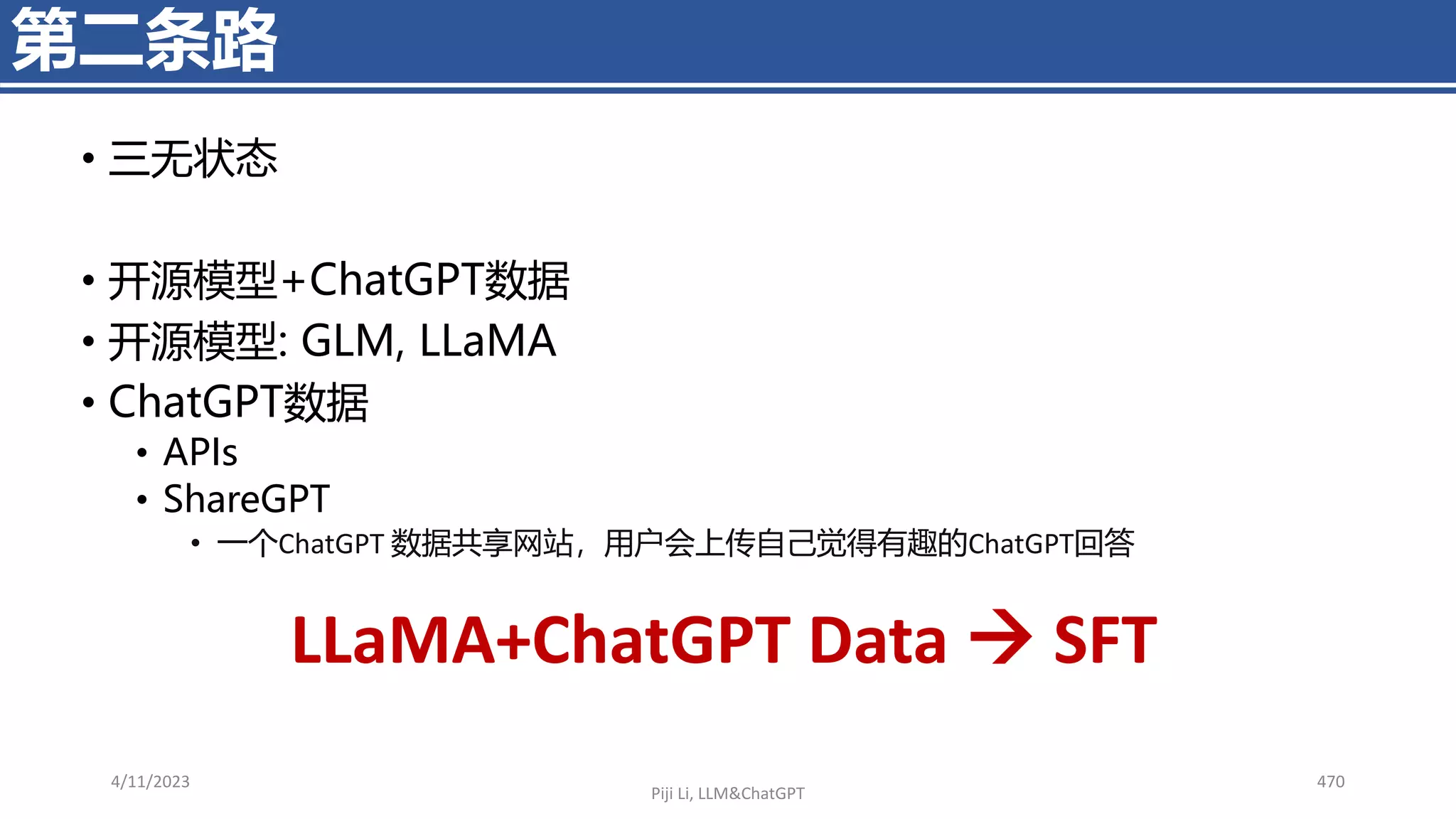 第二条路

• 三无状态

• 开源模型+ChatGPT数据
• 开源模型: GLM, LLaMA
• ChatGPT数据
  • APIs
  • ShareGPT
    • 一个ChatGPT 数据共享网站，用户会上传自己觉得有趣的ChatGPT回答

LLaMA+ChatGPT Data → SFT

4/11/2023
Piji Li, LLM&ChatGPT
470